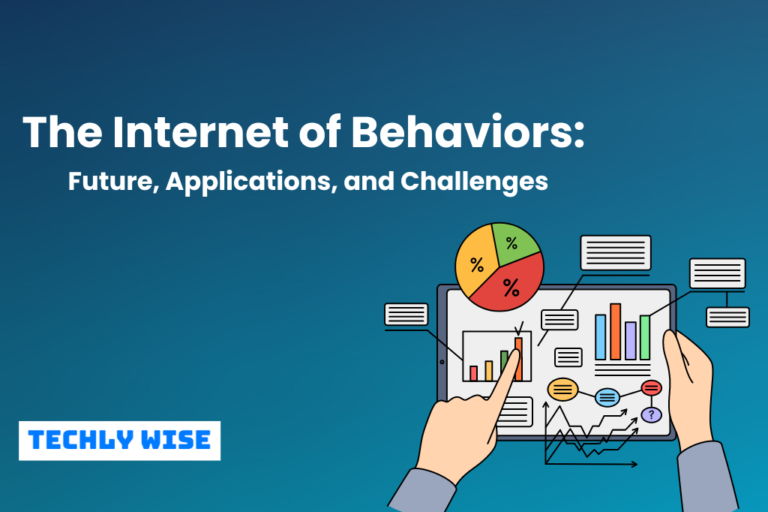 The Internet of Behaviors:
Future, Applications, and Challenges

%
%
%
?

TECHLY WISE